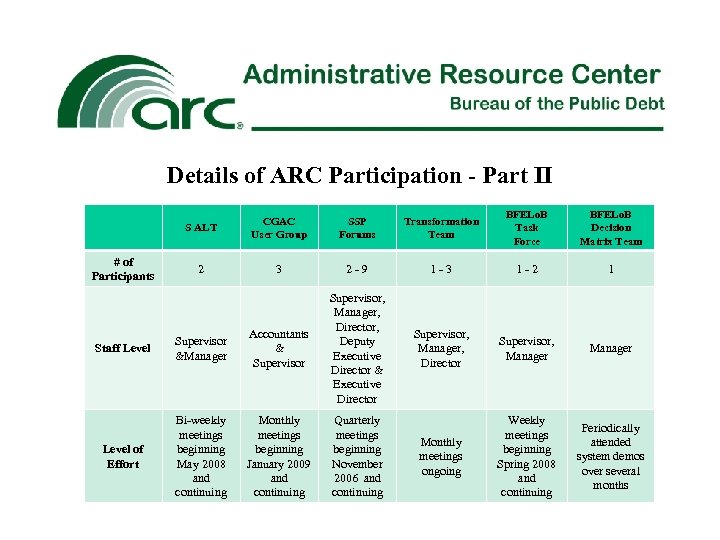 arc®

Administrative Resource Center

Bureau of the Public Debt

Details of ARC Participation - Part II

| | SALT | CGAC User Group | SSP Forums | Transformation Team | BFELoB Task Force | BFELoB Decision Matrix Team |
|---|---|---|---|---|---|---|
| # of Participants | 2 | 3 | 2 - 9 | 1 - 3 | 1 - 2 | 1 |
| Staff Level | Supervisor &Manager | Accountants & Supervisor | Supervisor, Manager, Director, Deputy Executive Director & Executive Director | Supervisor, Manager, Director | Supervisor, Manager | Manager |
| Level of Effort | Bi-weekly meetings beginning May 2008 and continuing | Monthly meetings beginning January 2009 and continuing | Quarterly meetings beginning November 2006 and continuing | Monthly meetings ongoing | Weekly meetings beginning Spring 2008 and continuing | Periodically attended system demos over several months |